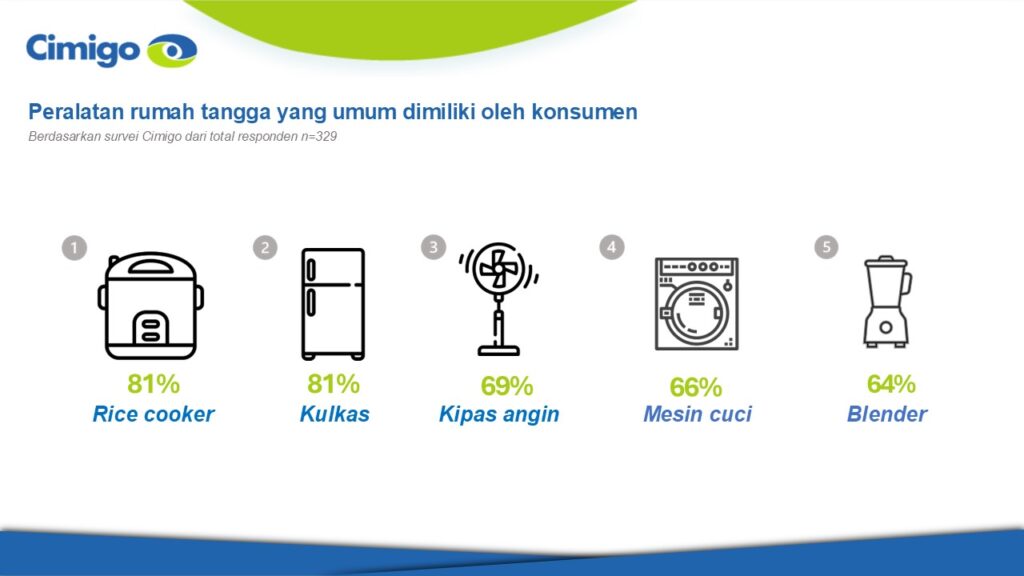 Cimigo

Peralatan rumah tangga yang umum dimiliki oleh konsumen

Berdasarkan survei Cimigo dari total responden n=329

1
81%
Rice cooker

2
81%
Kulkas

3
69%
Kipas angin

4
66%
Mesin cuci

5
64%
Blender